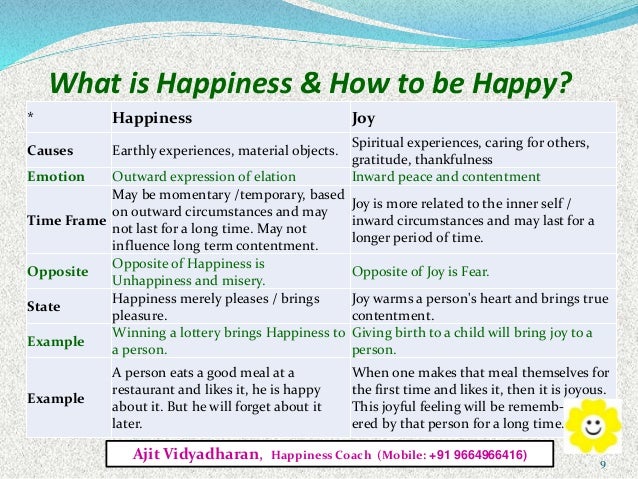 What is Happiness & How to be Happy?

| * | Happiness | Joy |
|---|---|---|
| Causes | Earthly experiences, material objects. | Spiritual experiences, caring for others, gratitude, thankfulness |
| Emotion | Outward expression of elation | Inward peace and contentment |
| Time Frame | May be momentary /temporary, based on outward circumstances and may not last for a long time. May not influence long term contentment. | Joy is more related to the inner self / inward circumstances and may last for a longer period of time. |
| Opposite | Opposite of Happiness is Unhappiness and misery. | Opposite of Joy is Fear. |
| State | Happiness merely pleases / brings pleasure. | Joy warms a person's heart and brings true contentment. |
| Example | Winning a lottery brings Happiness to a person. | Giving birth to a child will bring joy to a person. |
| Example | A person eats a good meal at a restaurant and likes it, he is happy about it. But he will forget about it later. | When one makes that meal themselves for the first time and likes it, then it is joyous. This joyful feeling will be remembered by that person for a long time. |

Ajit Vidyadharan, Happiness Coach (Mobile: +91 9664966416)

9